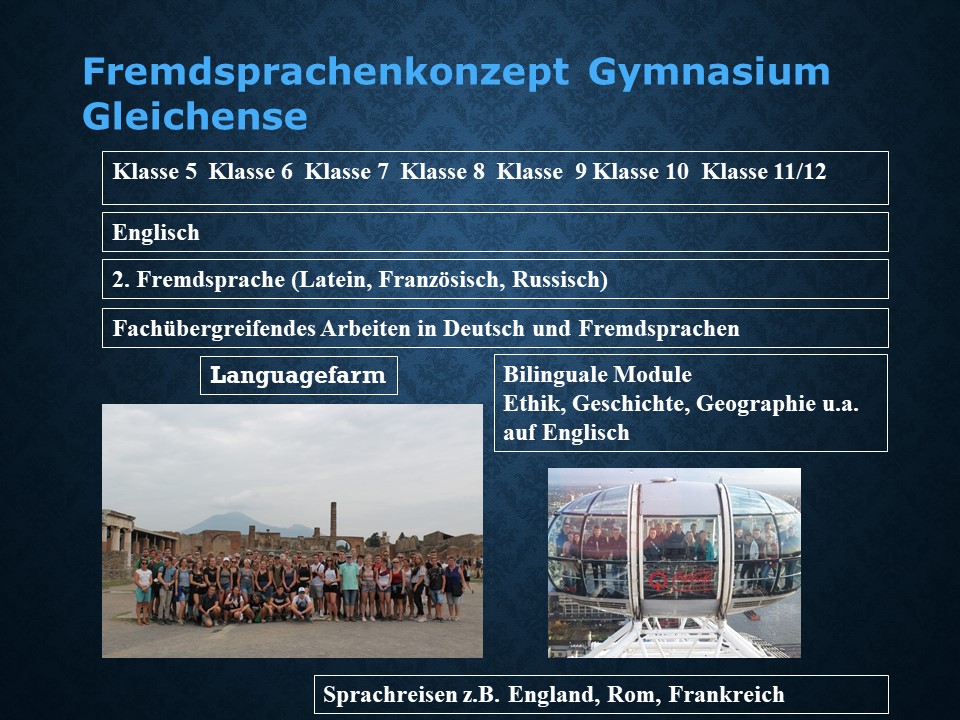 Fremdsprachenkonzept Gymnasium Gleichense

Klasse 5 Klasse 6 Klasse 7 Klasse 8 Klasse 9 Klasse 10 Klasse 11/12

Englisch

2. Fremdsprache (Latein, Französisch, Russisch)

Fachübergreifendes Arbeiten in Deutsch und Fremdsprachen

Languagefarm

Bilinguale Module
Ethik, Geschichte, Geographie u.a. auf Englisch

Sprachreisen z.B. England, Rom, Frankreich